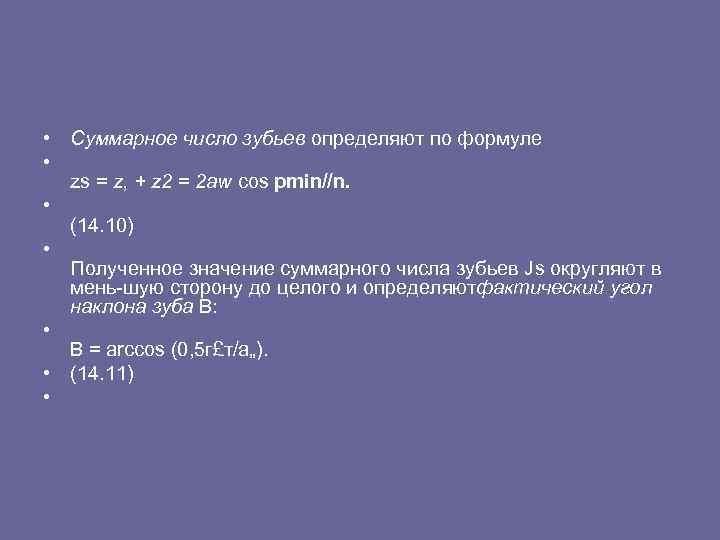 • Суммарное число зубьев определяют по формуле
•
zs = z, + z2 = 2aw cos pmin//n.
•
(14.10)
•
Полученное значение суммарного числа зубьев Js округляют в мень-шую сторону до целого и определяютфактический угол наклона зуба В:
•
В = arccos (0,5г£т/а„).
• (14.11)
•